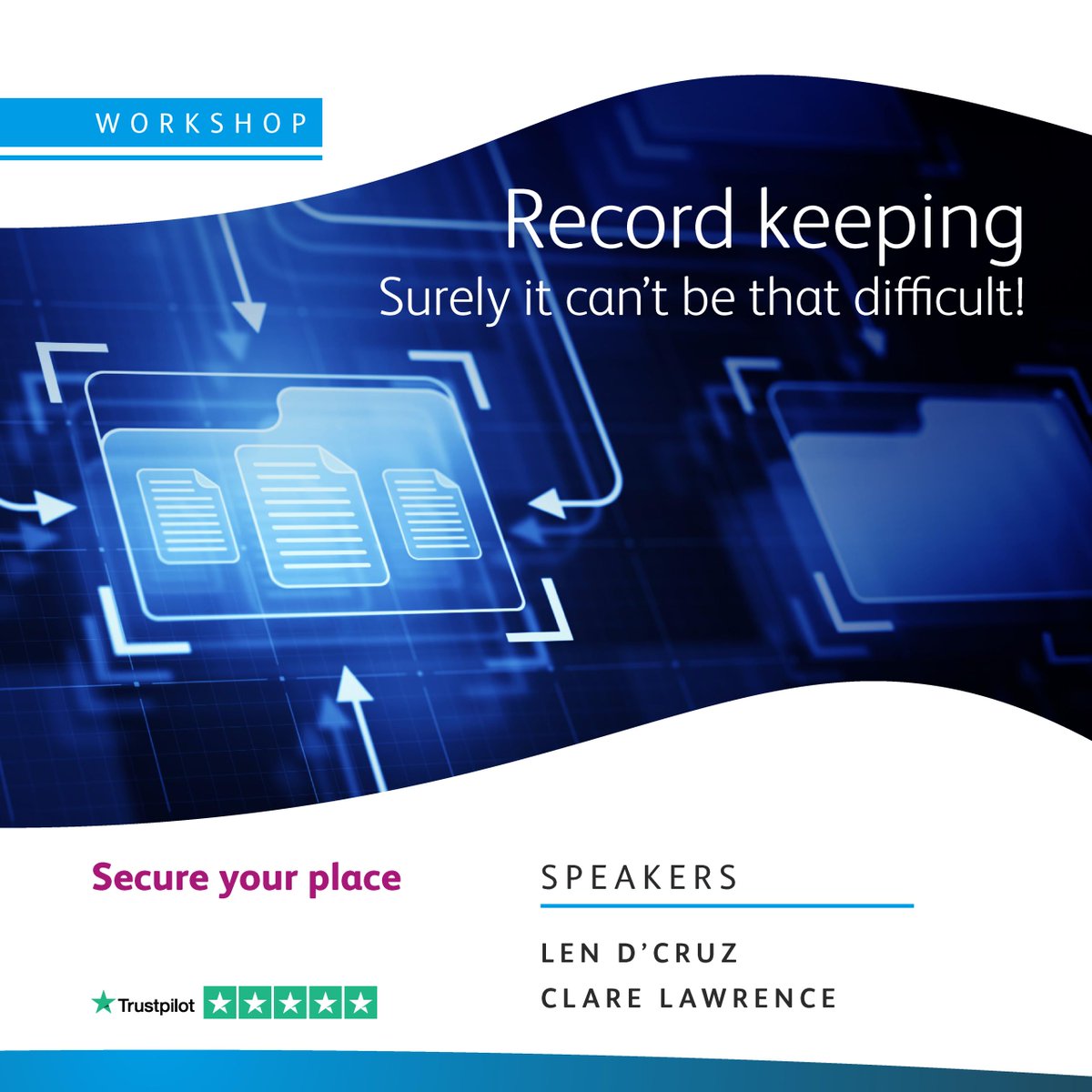 WORKSHOP

Record keeping
Surely it can't be that difficult!

Secure your place

Trustpilot

SPEAKERS

LEN D'CRUZ
CLARE LAWRENCE